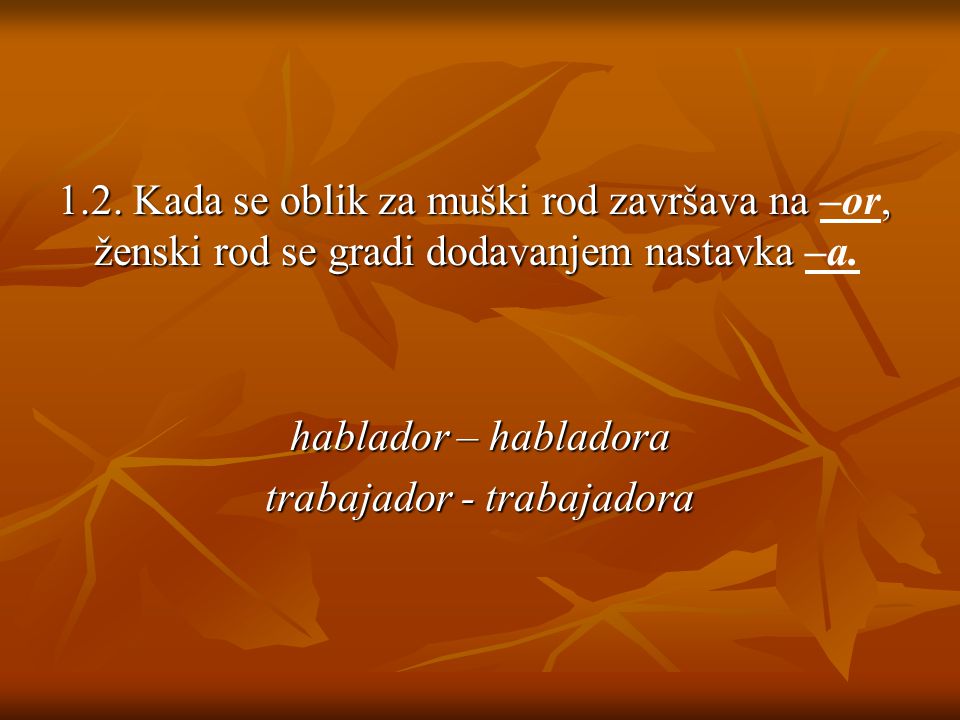 1.2. Kada se oblik za muški rod završava na –or, ženski rod se gradi dodavanjem nastavka –a.

hablador – habladora
trabajador - trabajadora